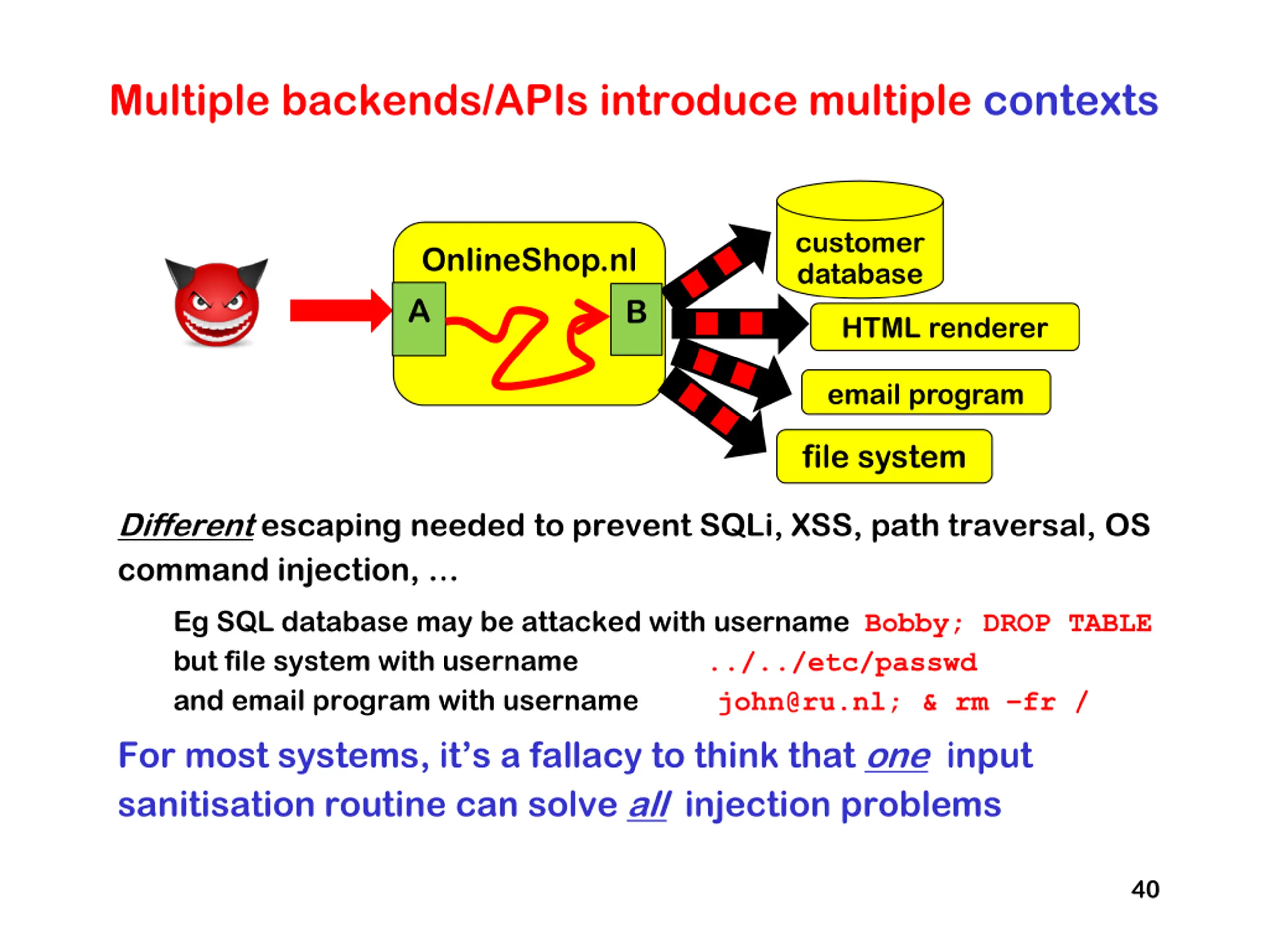 Multiple backends/APIs introduce multiple contexts

OnlineShop.nl

A

B

customer database

HTML renderer

email program

file system

Different escaping needed to prevent SQLi, XSS, path traversal, OS command injection, …

Eg SQL database may be attacked with username Bobby; DROP TABLE
but file system with username ../../etc/passwd
and email program with username john@ru.nl; & rm -fr /

For most systems, it's a fallacy to think that one input sanitisation routine can solve all injection problems

40